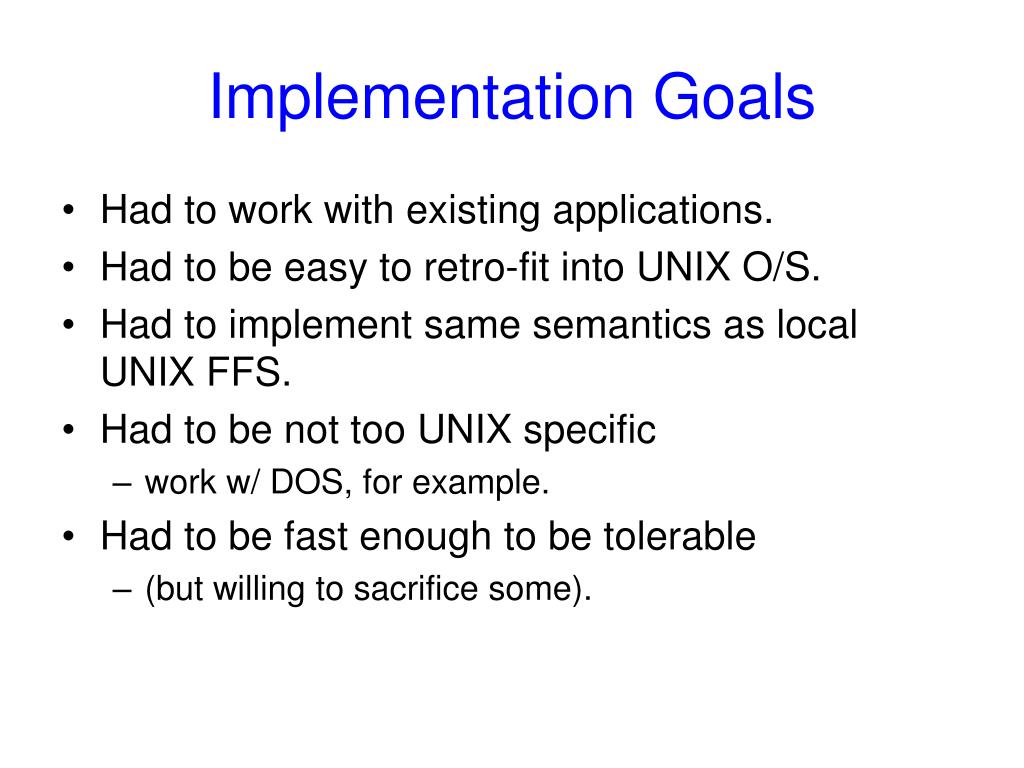 Implementation Goals

• Had to work with existing applications.
• Had to be easy to retro-fit into UNIX O/S.
• Had to implement same semantics as local UNIX FFS.
• Had to be not too UNIX specific
  – work w/ DOS, for example.
• Had to be fast enough to be tolerable
  – (but willing to sacrifice some).